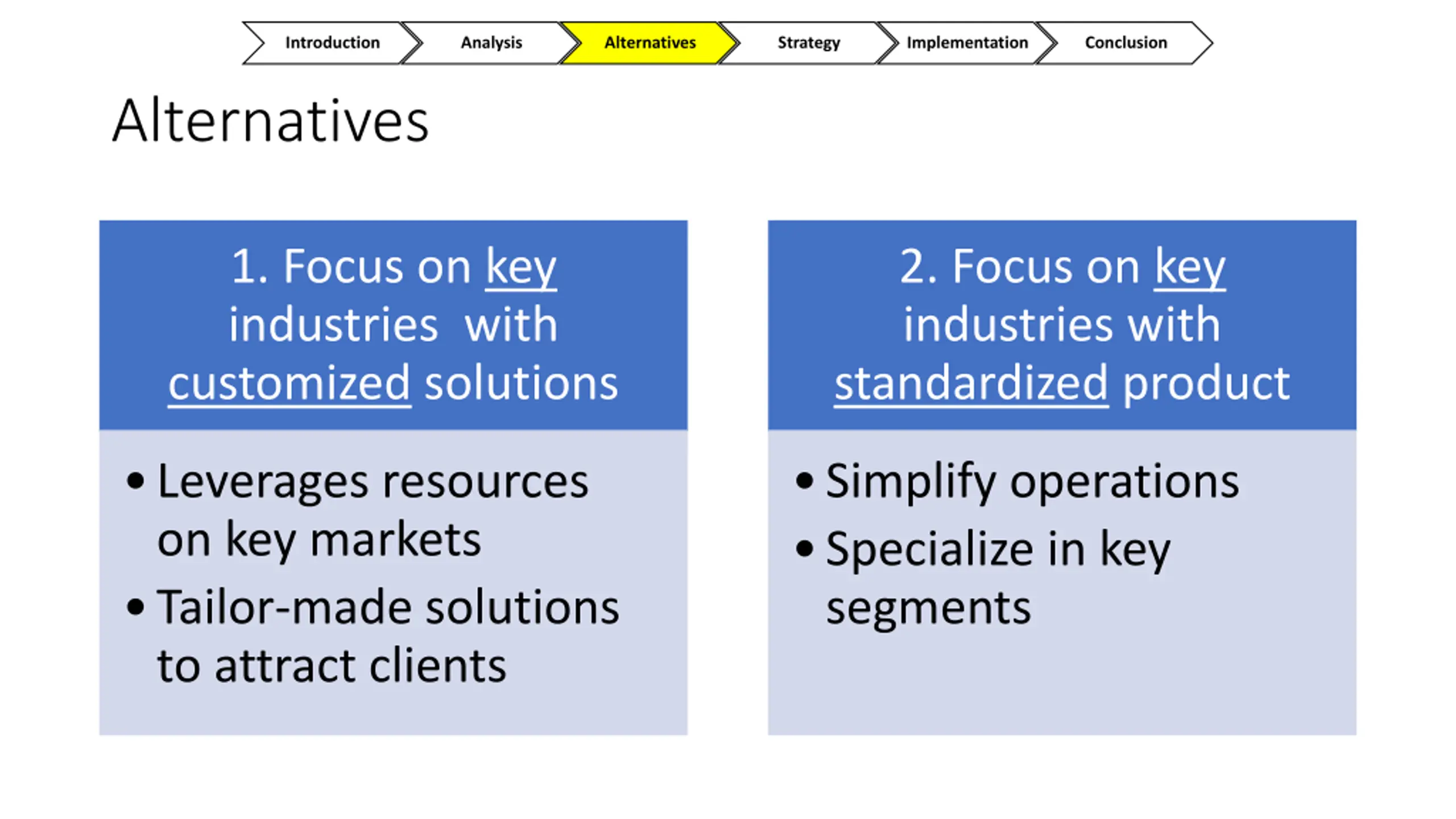 Introduction Analysis Alternatives Strategy Implementation Conclusion

Alternatives

1. Focus on key industries with customized solutions

• Leverages resources on key markets
• Tailor-made solutions to attract clients

2. Focus on key industries with standardized product

• Simplify operations
• Specialize in key segments